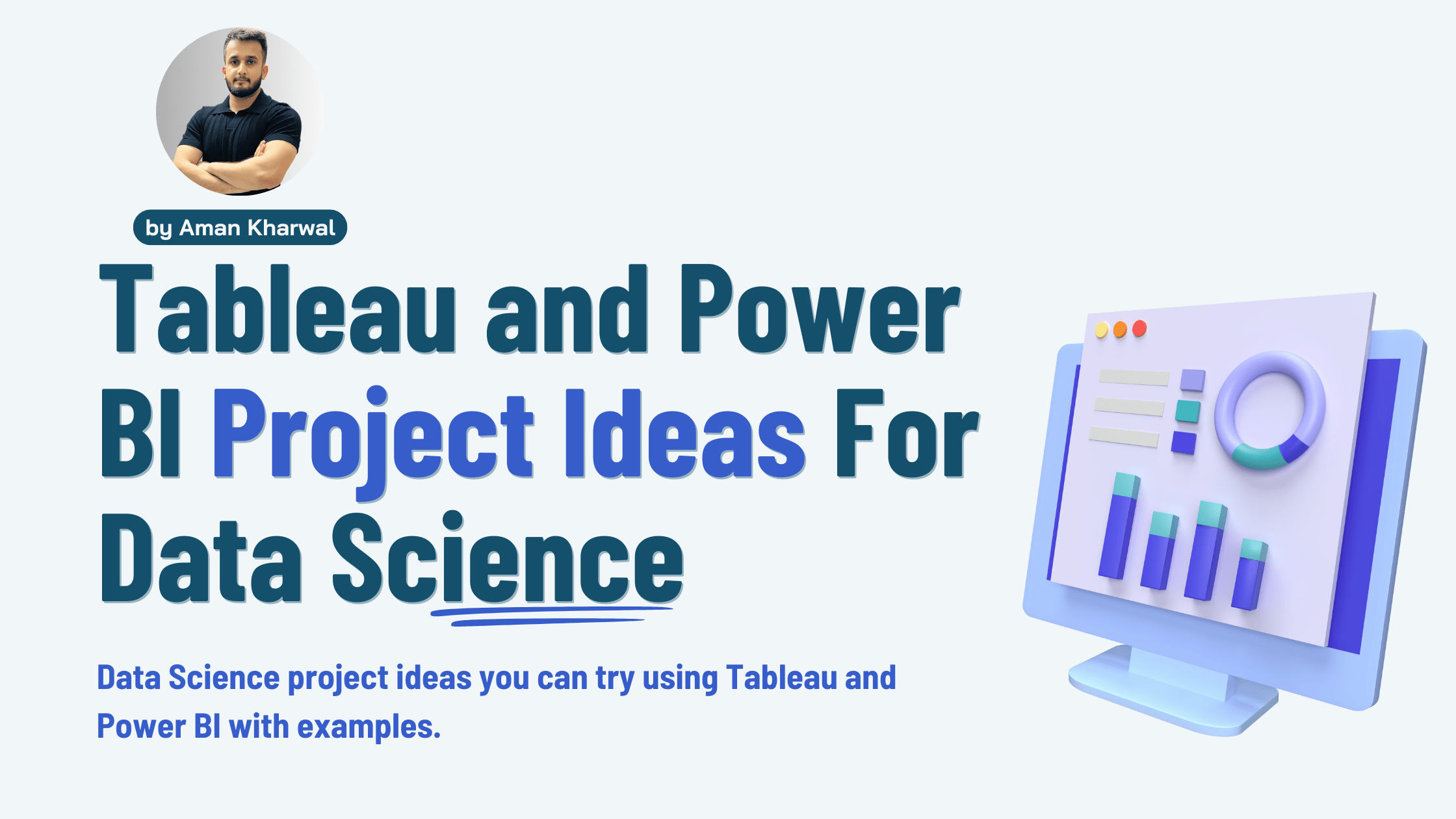 by Aman Kharwal

Tableau and Power BI Project Ideas For Data Science

Data Science project ideas you can try using Tableau and Power BI with examples.